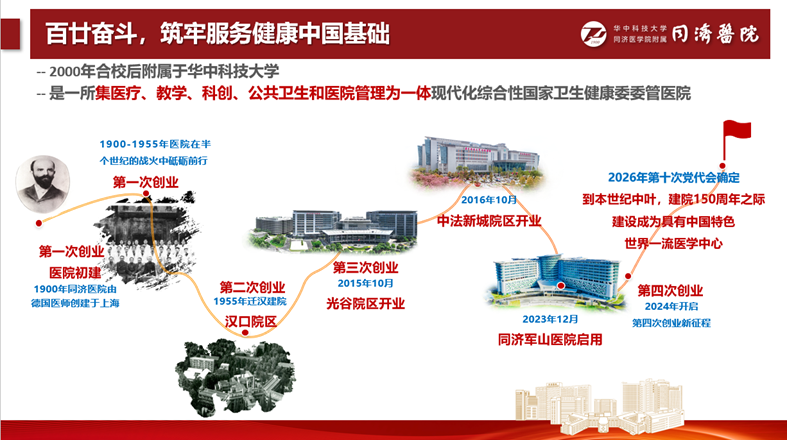 百廿奋斗，筑牢服务健康中国基础

华中科技大学
同济医学院附属
同济醫院

-- 2000年合校后附属于华中科技大学
-- 是一所集医疗、教学、科创、公共卫生和医院管理为一体现代化综合性国家卫生健康委委管医院

1900-1955年医院在半个世纪的战火中砥砺前行
第一次创业

第一次创业
医院初建
1900年同济医院由德国医师创建于上海

第二次创业
1955年迁汉建院
汉口院区

第三次创业
2015年10月
光谷院区开业

2016年10月
中法新城院区开业

2023年12月
同济军山医院启用

第四次创业
2024年开启
第四次创业新征程

2026年第十次党代会确定
到本世纪中叶，建院150周年之际
建设成为具有中国特色
世界一流医学中心